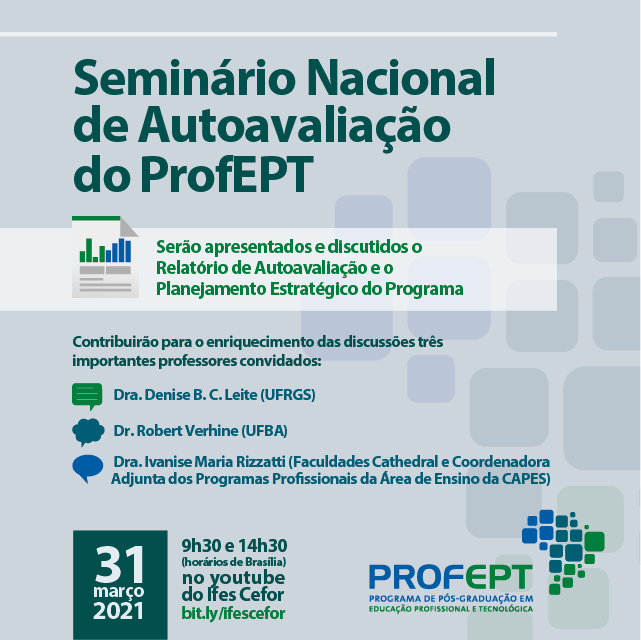 Seminário Nacional de Autoavaliação do ProfEPT

Serão apresentados e discutidos o Relatório de Autoavaliação e o Planejamento Estratégico do Programa

Contribuirão para o enriquecimento das discussões três importantes professores convidados:

Dra. Denise B. C. Leite (UFRGS)

Dr. Robert Verhine (UFBA)

Dra. Ivanise Maria Rizzatti (Faculdades Cathedral e Coordenadora Adjunta dos Programas Profissionais da Área de Ensino da CAPES)

31 março 2021

9h30 e 14h30 (horários de Brasília) no youtube do Ifes Cefor bit.ly/ifescefor

PROFEPT
PROGRAMA DE PÓS-GRADUAÇÃO EM EDUCAÇÃO PROFISSIONAL E TECNOLÓGICA